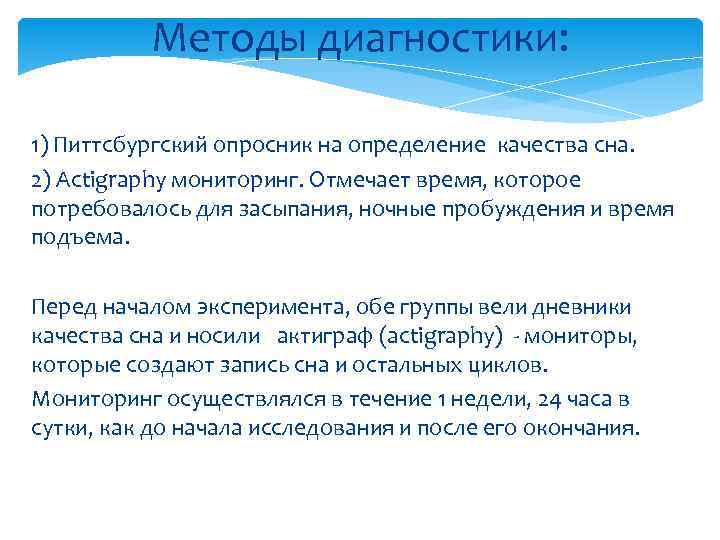 Методы диагностики:

1) Питтсбургский опросник на определение качества сна.

2) Actigraphy мониторинг. Отмечает время, которое потребовалось для засыпания, ночные пробуждения и время подъема.

Перед началом эксперимента, обе группы вели дневники качества сна и носили актиграф (actigraphy) - мониторы, которые создают запись сна и остальных циклов.

Мониторинг осуществлялся в течение 1 недели, 24 часа в сутки, как до начала исследования и после его окончания.